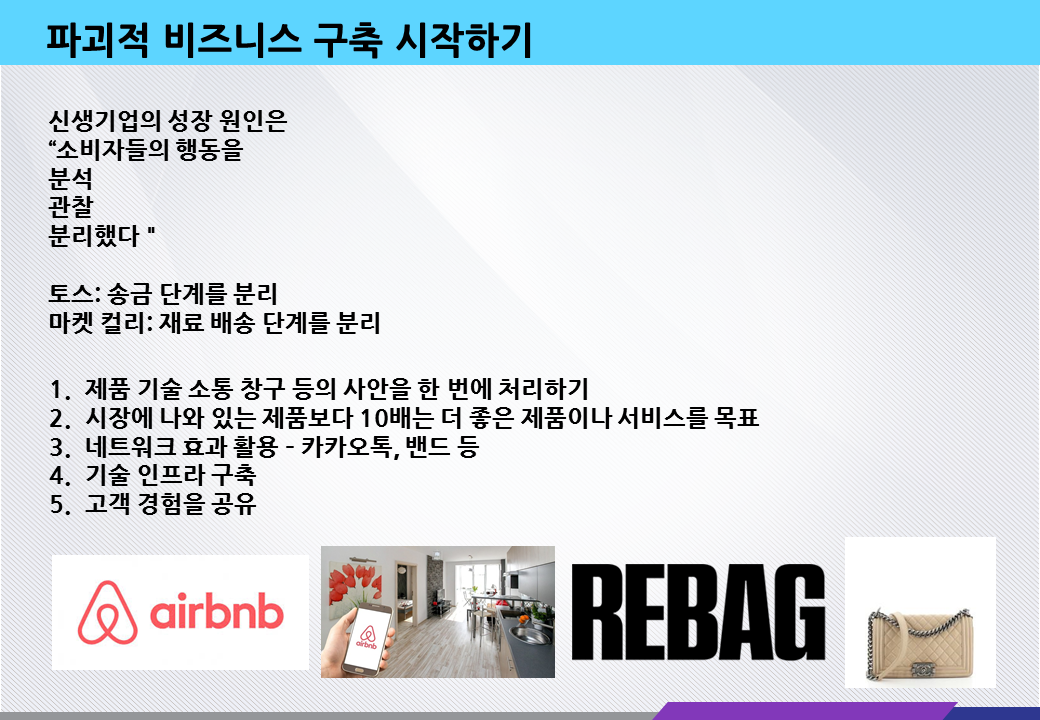 파괴적 비즈니스 구축 시작하기

신생기업의 성장 원인은
“소비자들의 행동을
분석
관찰
분리했다 "

토스: 송금 단계를 분리
마켓 컬리: 재료 배송 단계를 분리

1. 제품 기술 소통 창구 등의 사안을 한 번에 처리하기
2. 시장에 나와 있는 제품보다 10배는 더 좋은 제품이나 서비스를 목표
3. 네트워크 효과 활용 - 카카오톡, 밴드 등
4. 기술 인프라 구축
5. 고객 경험을 공유

airbnb

airbnb

REBAG